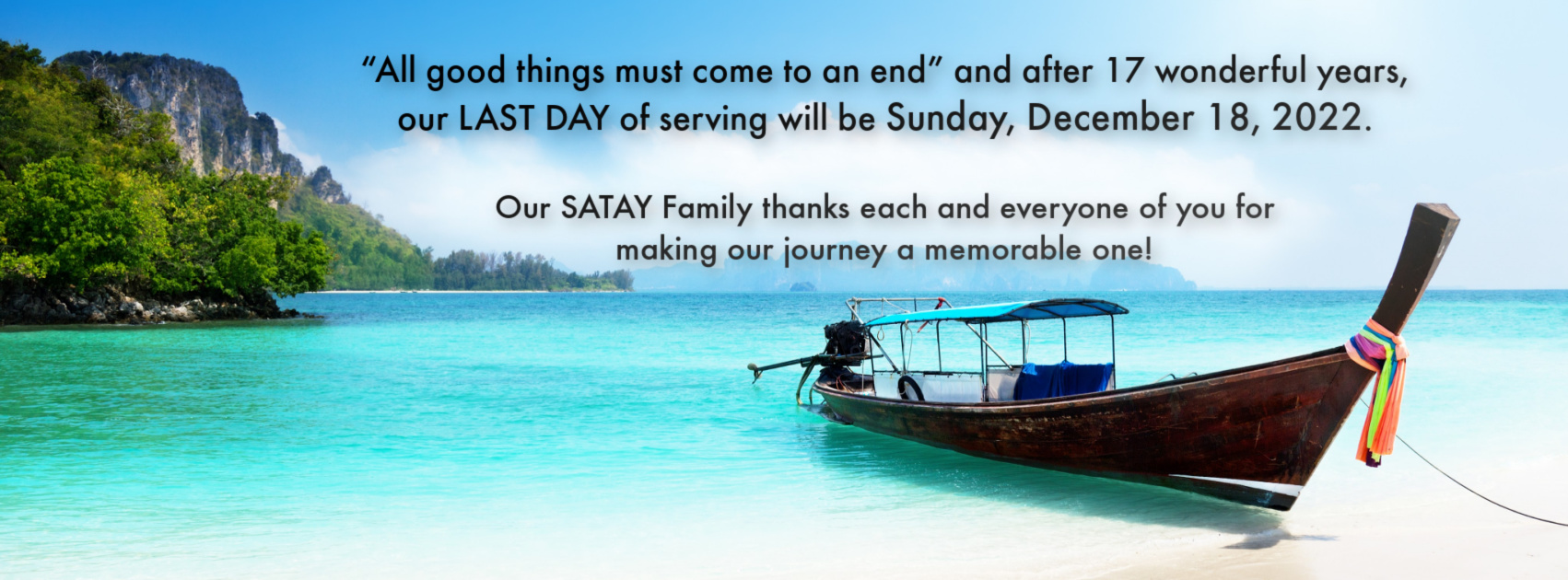 “All good things must come to an end” and after 17 wonderful years, our LAST DAY of serving will be Sunday, December 18, 2022.

Our SATAY Family thanks each and everyone of you for making our journey a memorable one!